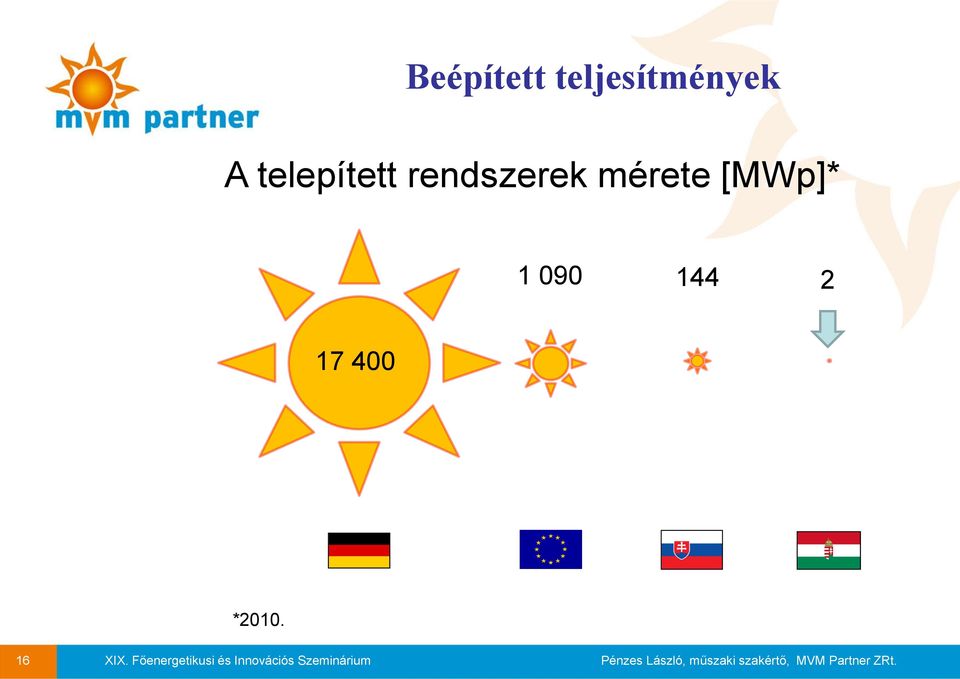 mvm partner

Beépített teljesítmények

A telepített rendszerek mérete [MWp]*

17 400

1 090

144

2

*2010.

16 XIX. Főenergetikusi és Innovációs Szeminárium Pénzes László, műszaki szakértő, MVM Partner ZRt.